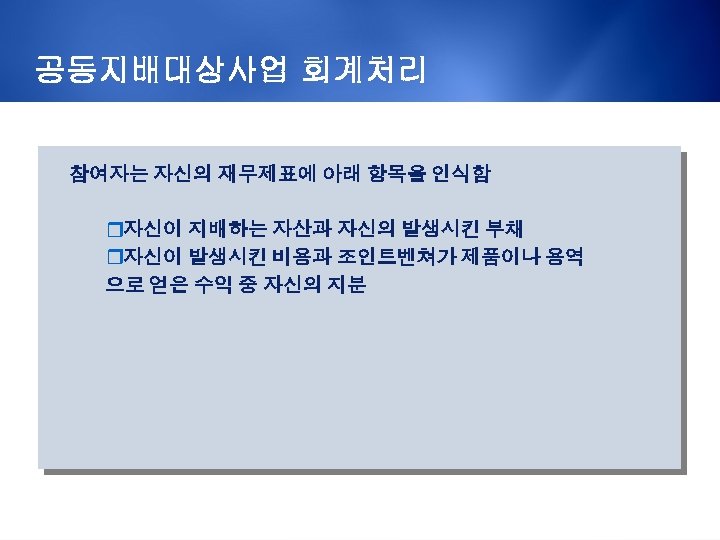 공동지배대상사업 회계처리

참여자는 자신의 재무제표에 아래 항목을 인식함

❒자신이 지배하는 자산과 자신의 발생시킨 부채
❒자신이 발생시킨 비용과 조인트벤쳐가 제품이나 용역으로 얻은 수익 중 자신의 지분